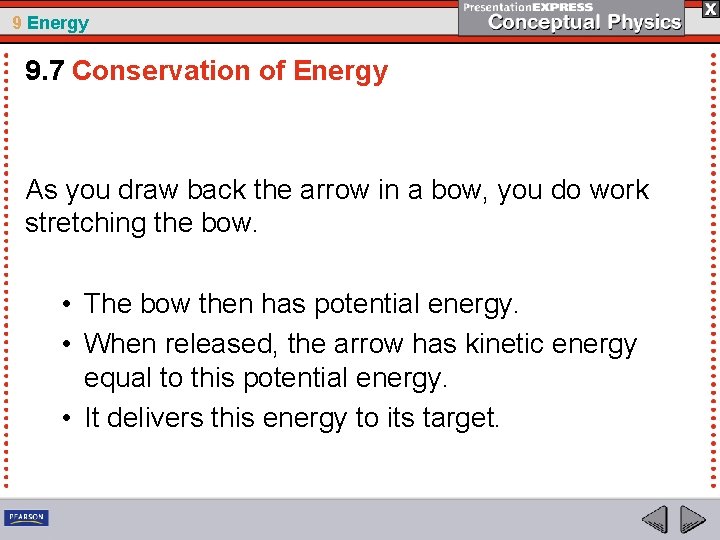 9 Energy

PresentationEXPRESS
Conceptual Physics

X

9.7 Conservation of Energy

As you draw back the arrow in a bow, you do work stretching the bow.

• The bow then has potential energy.
• When released, the arrow has kinetic energy equal to this potential energy.
• It delivers this energy to its target.

PEARSON